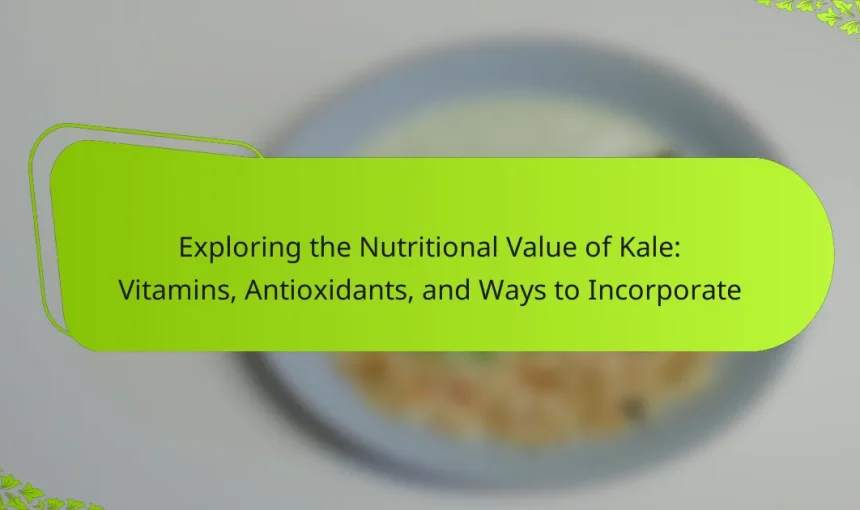 Exploring the Nutritional Value of Kale: Vitamins, Antioxidants, and Ways to Incorporate